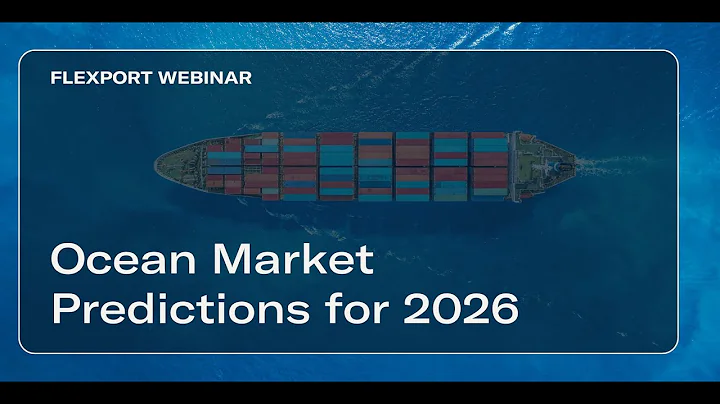 FLEXPORT WEBINAR

Ocean Market Predictions for 2026